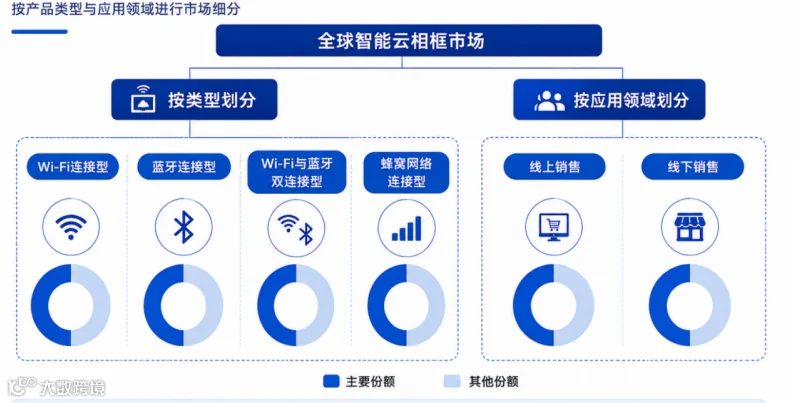 按产品类型与应用领域进行市场细分

全球智能云相框市场

按类型划分

按应用领域划分

Wi-Fi连接型

蓝牙连接型

Wi-Fi与蓝牙双连接型

蜂窝网络连接型

线上销售

线下销售

主要份额

其他份额

大数跨境